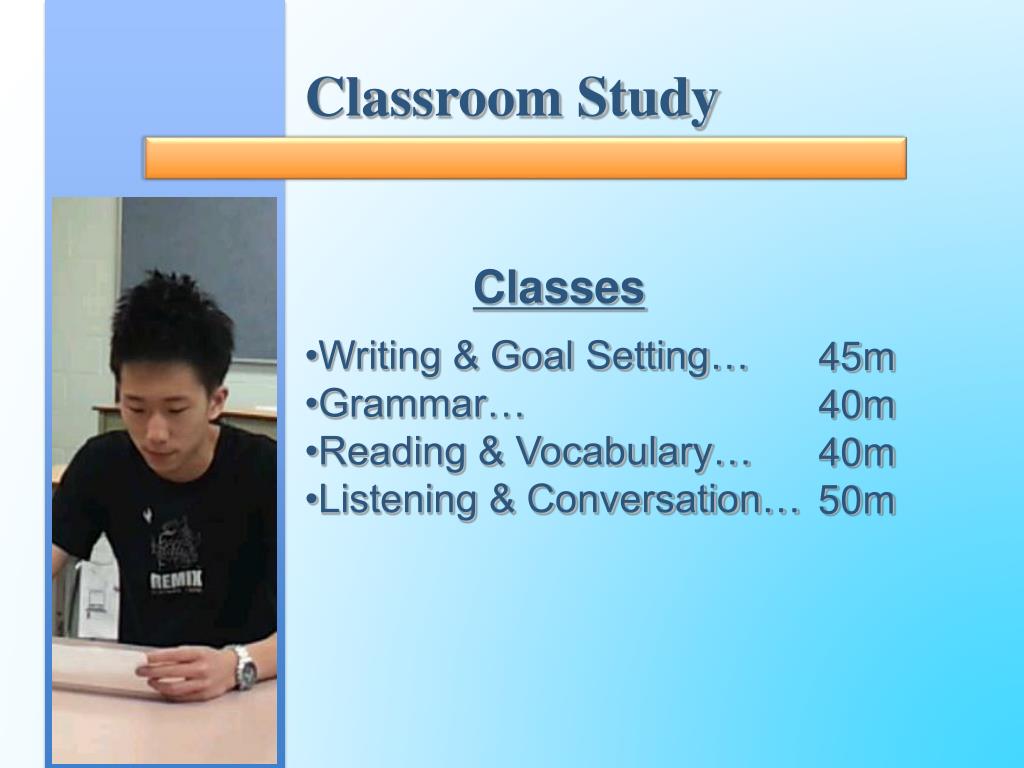 Classroom Study

Classes

•Writing & Goal Setting… 45m
•Grammar… 40m
•Reading & Vocabulary… 40m
•Listening & Conversation… 50m

REMIX